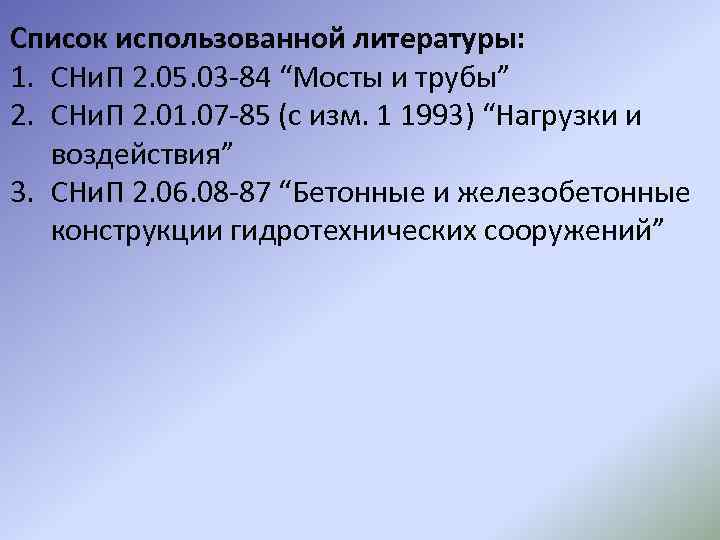 Список использованной литературы:
1. СНиП 2.05.03-84 “Мосты и трубы”
2. СНиП 2.01.07-85 (с изм. 1 1993) “Нагрузки и воздействия”
3. СНиП 2.06.08-87 “Бетонные и железобетонные конструкции гидротехнических сооружений”